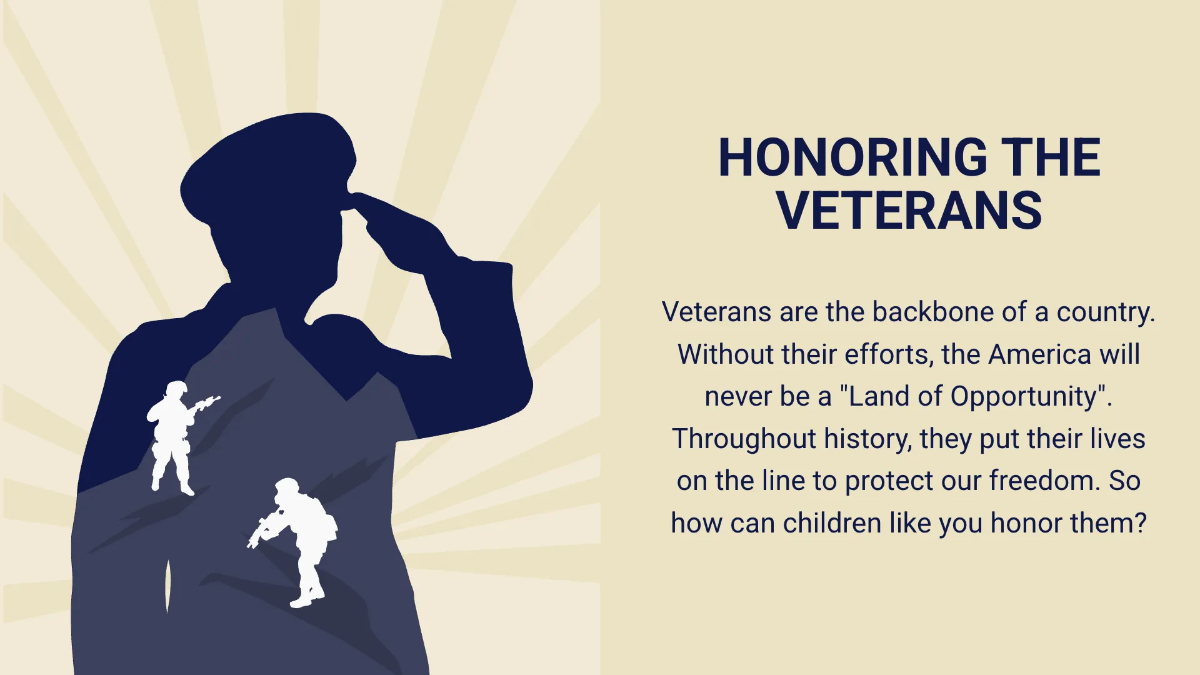 HONORING THE VETERANS

Veterans are the backbone of a country. Without their efforts, the America will never be a "Land of Opportunity". Throughout history, they put their lives on the line to protect our freedom. So how can children like you honor them?